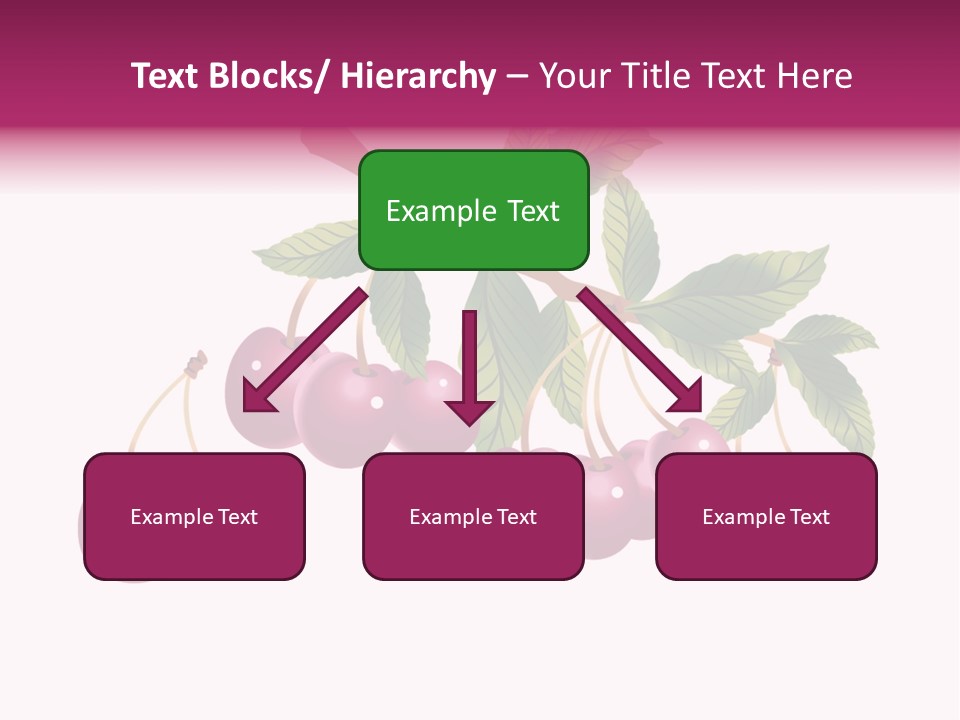 Text Blocks/ Hierarchy – Your Title Text Here

Example Text

Example Text

Example Text

Example Text